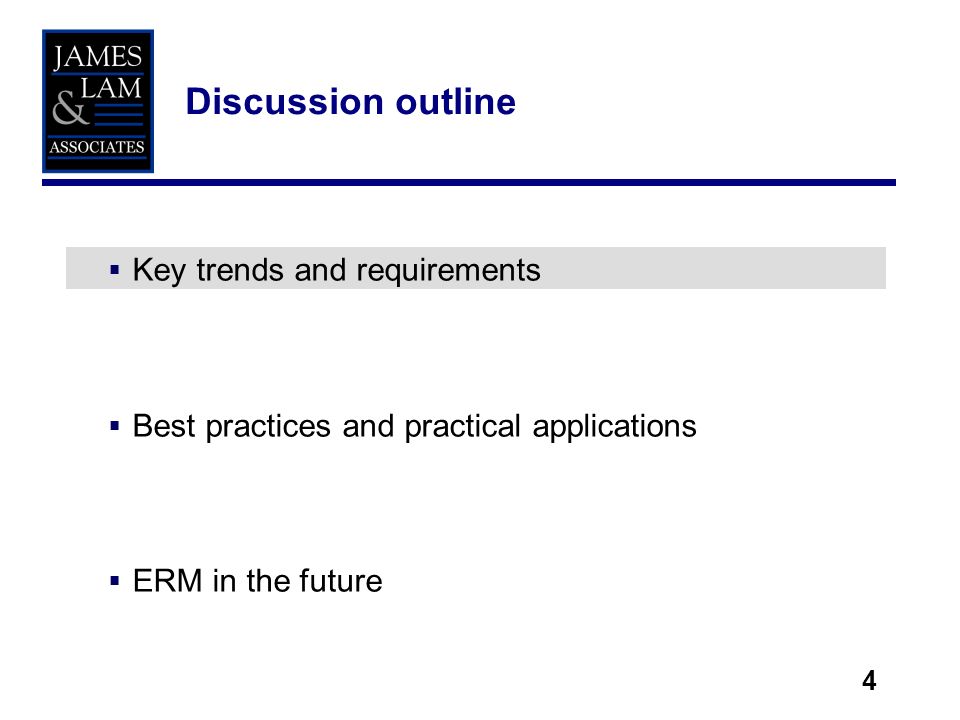 JAMES
LAM
&
ASSOCIATES

Discussion outline

▪ Key trends and requirements

▪ Best practices and practical applications

▪ ERM in the future

4